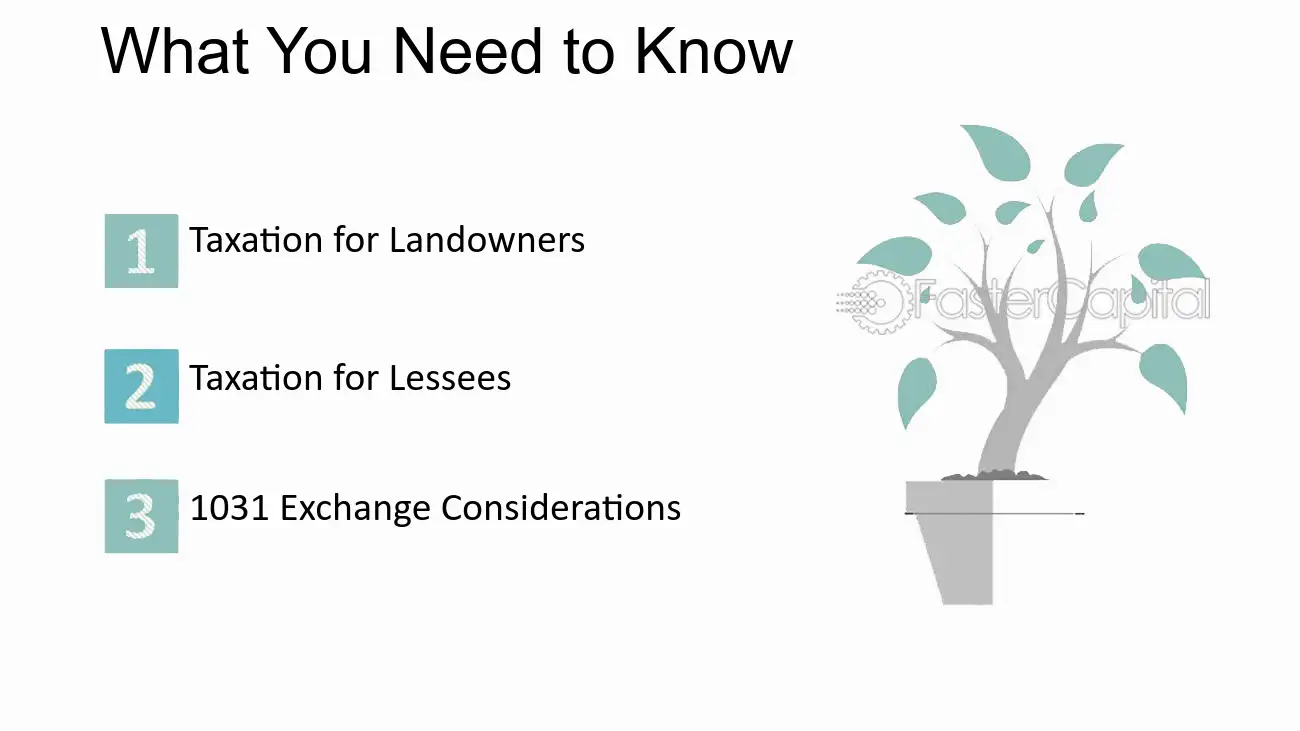 What You Need to Know

1 Taxation for Landowners

2 Taxation for Lessees

3 1031 Exchange Considerations

FasterCapital